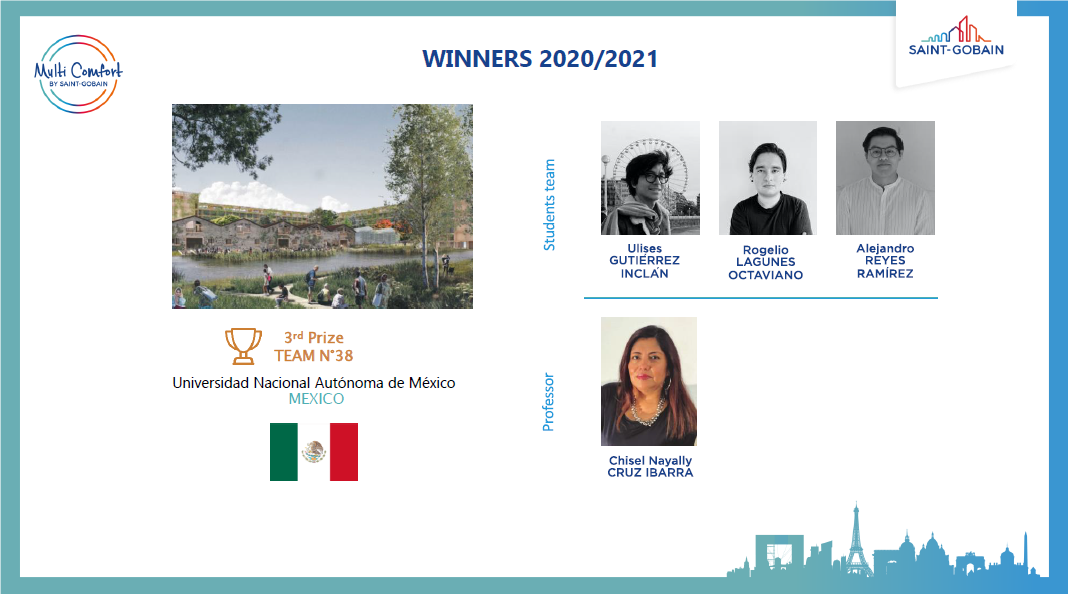 Multi Comfort
BY SAINT-GOBAIN

WINNERS 2020/2021

SAINT-GOBAIN

3rd Prize
TEAM N°38

Universidad Nacional Autónoma de México
MEXICO

Students team

Ulises GUTIÉRREZ INCLÁN

Rogelio LAGUNES OCTAVIANO

Alejandro REYES RAMÍREZ

Professor

Chisel Nayally CRUZ IBARRA